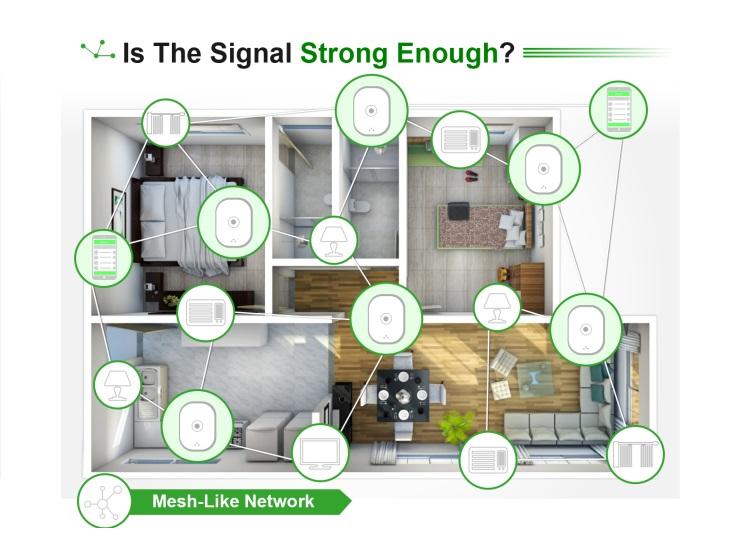 Is The Signal Strong Enough?

Mesh-Like Network